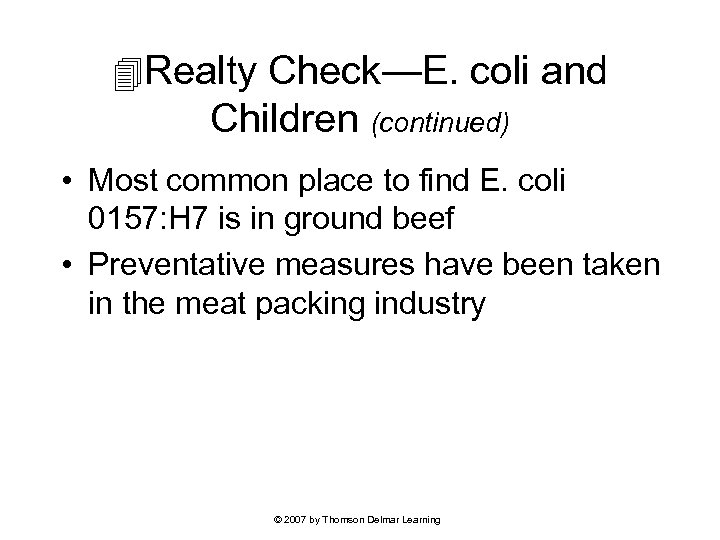 Realty Check—E. coli and Children (continued)

• Most common place to find E. coli 0157:H7 is in ground beef
• Preventative measures have been taken in the meat packing industry

© 2007 by Thomson Delmar Learning